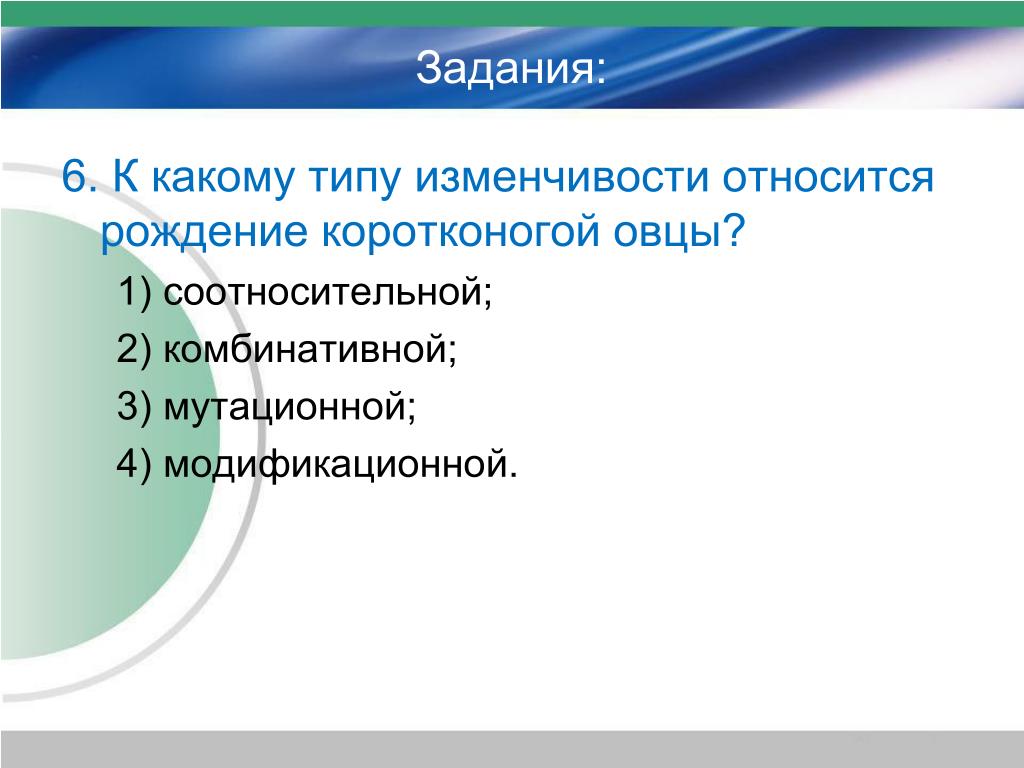 Задания:

6. К какому типу изменчивости относится рождение коротконогой овцы?

1) соотносительной;

2) комбинативной;

3) мутационной;

4) модификационной.